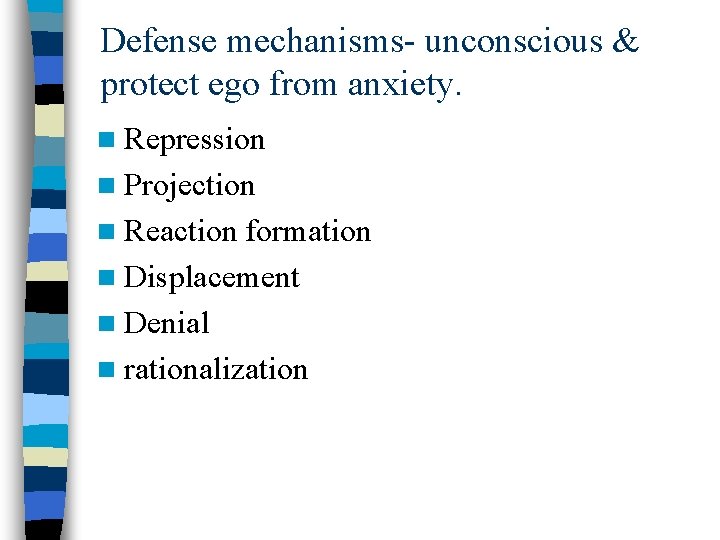 Defense mechanisms- unconscious & protect ego from anxiety.

- Repression
- Projection
- Reaction formation
- Displacement
- Denial
- rationalization